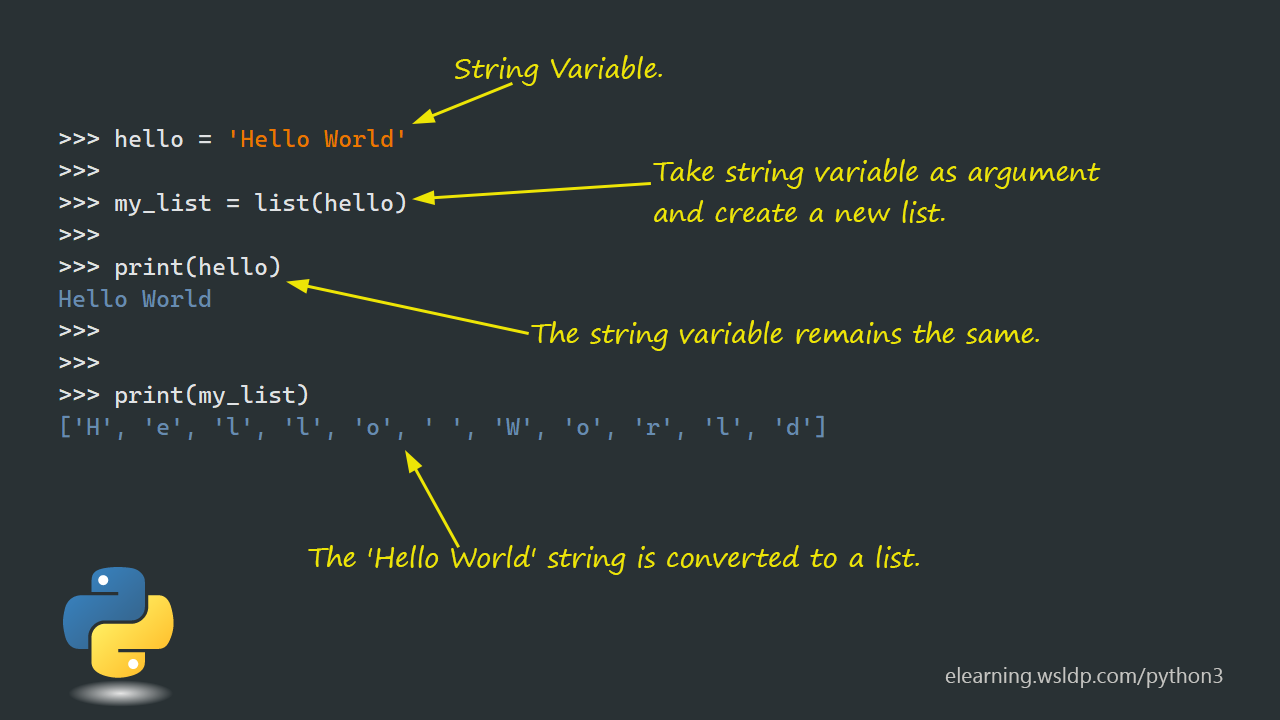 String Variable.

>>> hello = 'Hello World'
>>>
>>> my_list = list(hello)
>>>
>>> print(hello)
Hello World
>>>
>>>
>>> print(my_list)
['H', 'e', 'l', 'l', 'o', ' ', 'W', 'o', 'r', 'l', 'd']

Take string variable as argument and create a new list.

The string variable remains the same.

The 'Hello World' string is converted to a list.

elearning.wsldp.com/python3